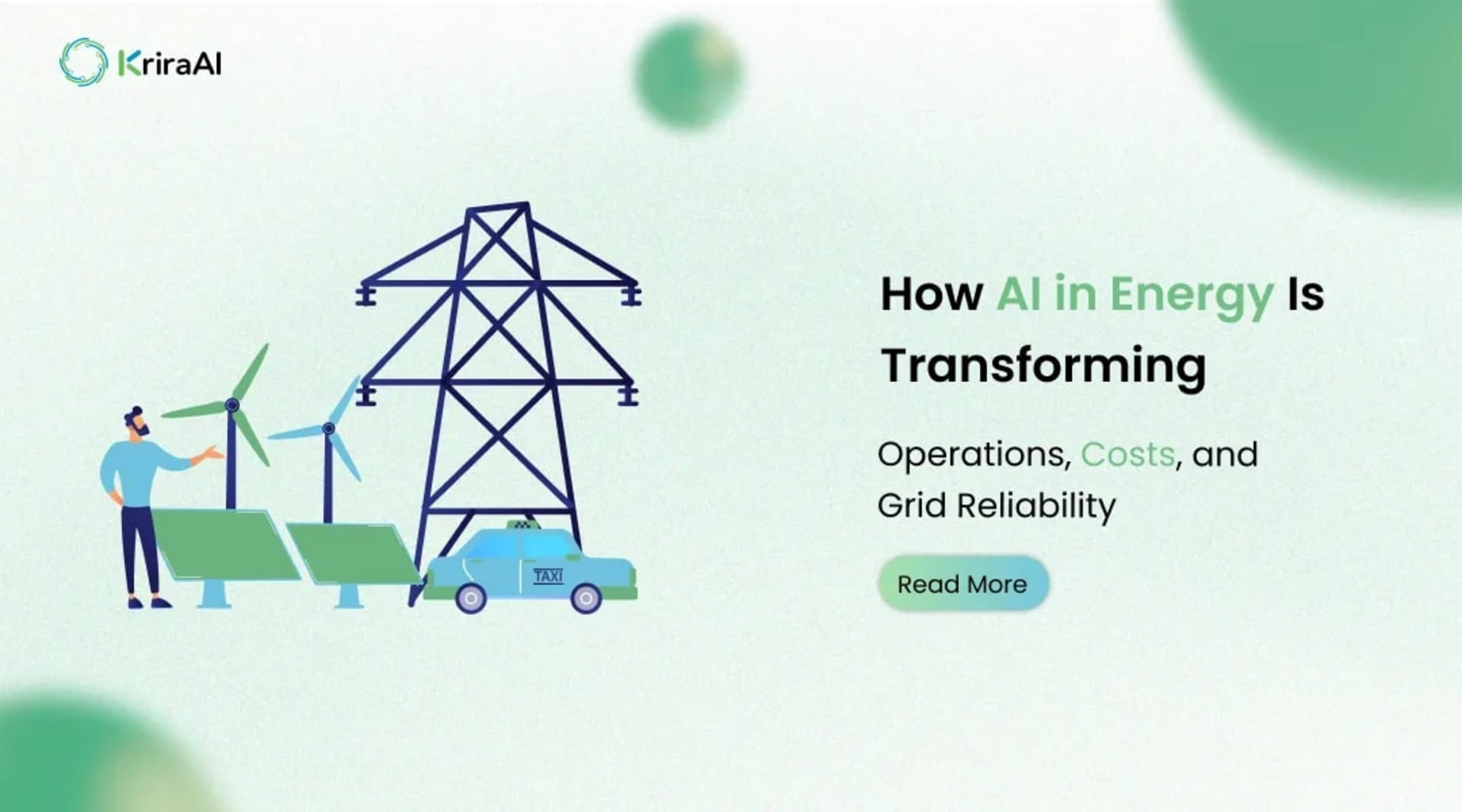 KriraAI

TAXI

How AI in Energy Is Transforming

Operations, Costs, and Grid Reliability

Read More